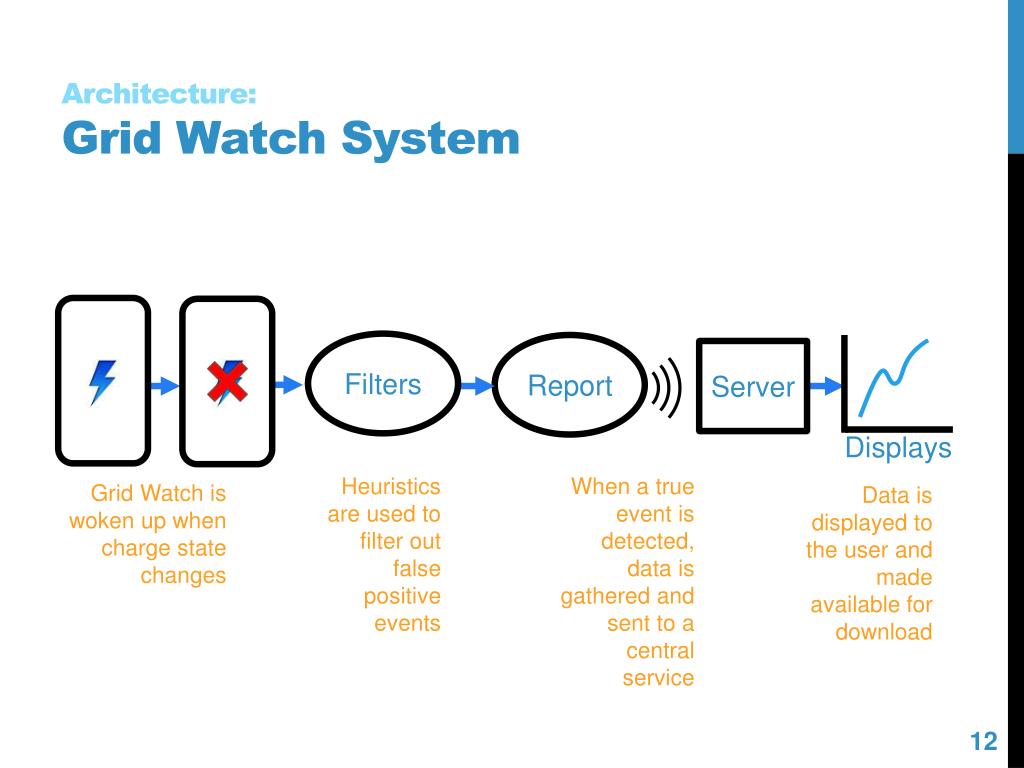 Architecture:
Grid Watch System

Filters

Report

Server

Displays

Grid Watch is woken up when charge state changes

Heuristics are used to filter out false positive events

When a true event is detected, data is gathered and sent to a central service

Data is displayed to the user and made available for download

12